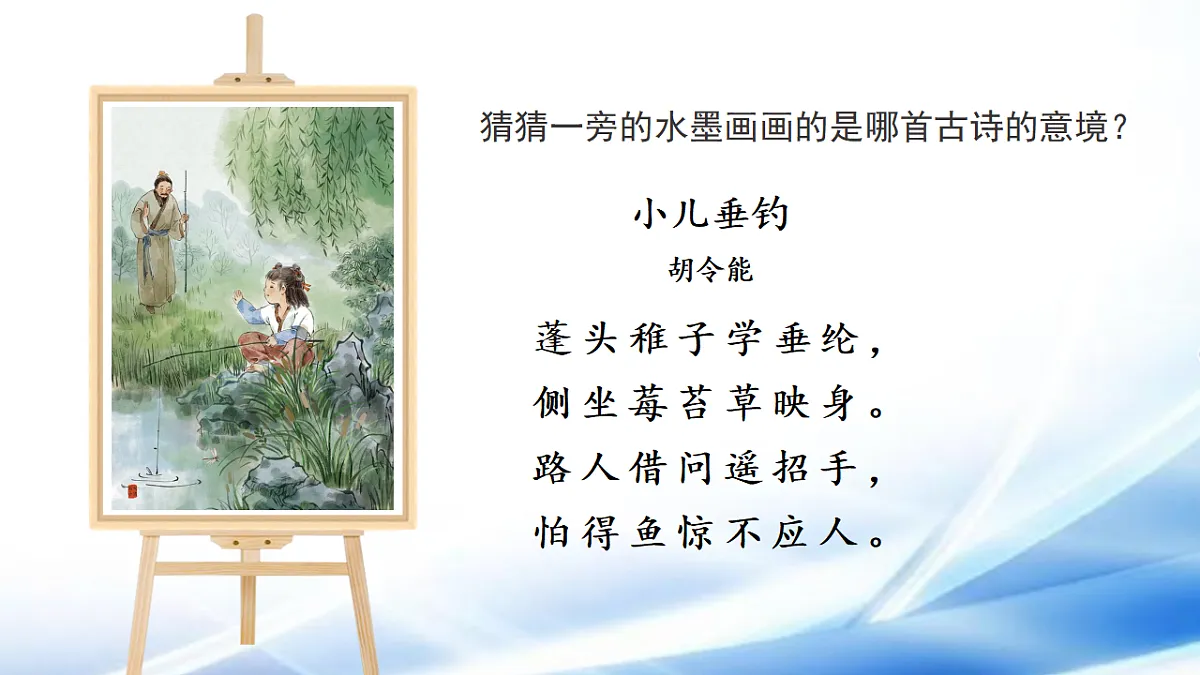 猜猜一旁的水墨画画的是哪首古诗的意境？

小儿垂钓

胡令能

蓬头稚子学垂纶，
侧坐莓苔草映身。
路人借问遥招手，
怕得鱼惊不应人。